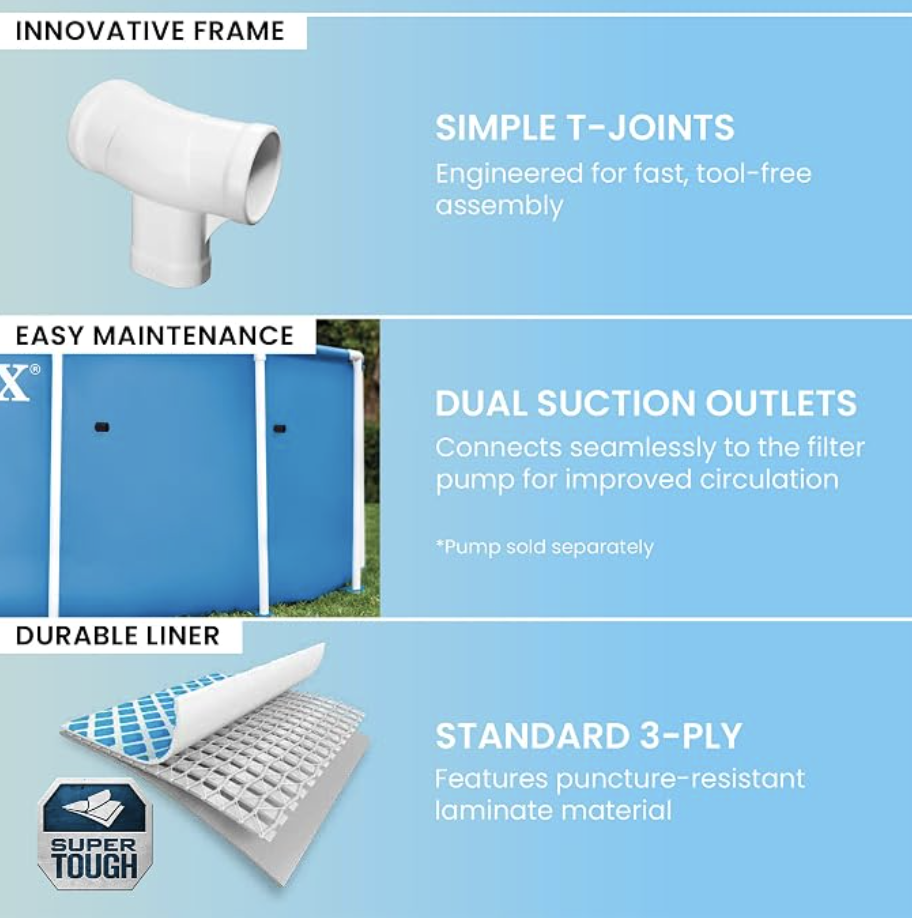 INNOVATIVE FRAME

SIMPLE T-JOINTS

Engineered for fast, tool-free assembly

EASY MAINTENANCE

X®

DUAL SUCTION OUTLETS

Connects seamlessly to the filter pump for improved circulation

*Pump sold separately

DURABLE LINER

SUPER TOUGH

STANDARD 3-PLY

Features puncture-resistant laminate material